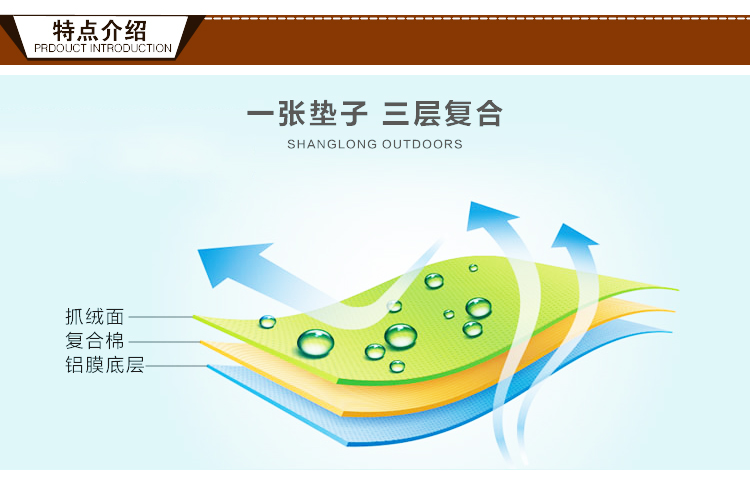 特点介绍
PRDOUCT INTRODUCTION

一张垫子 三层复合
SHANGLONG OUTDOORS

抓绒面
复合棉
铝膜底层